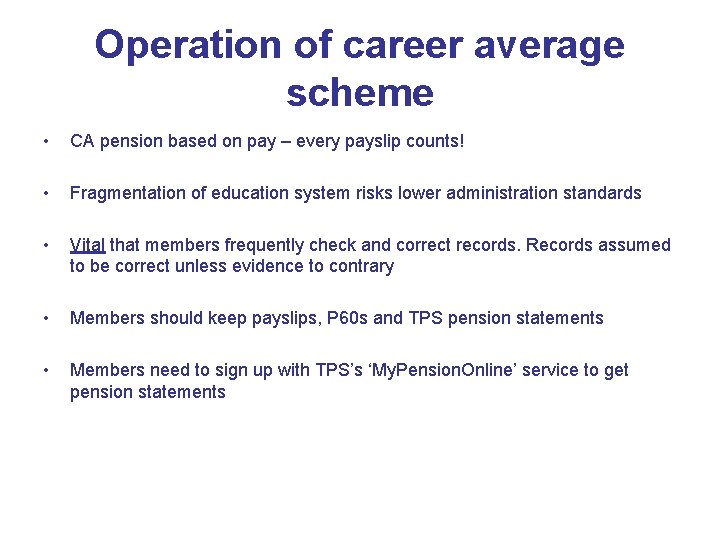 Operation of career average scheme

• CA pension based on pay – every payslip counts!

• Fragmentation of education system risks lower administration standards

• Vital that members frequently check and correct records. Records assumed to be correct unless evidence to contrary

• Members should keep payslips, P60s and TPS pension statements

• Members need to sign up with TPS's 'MyPensionOnline' service to get pension statements